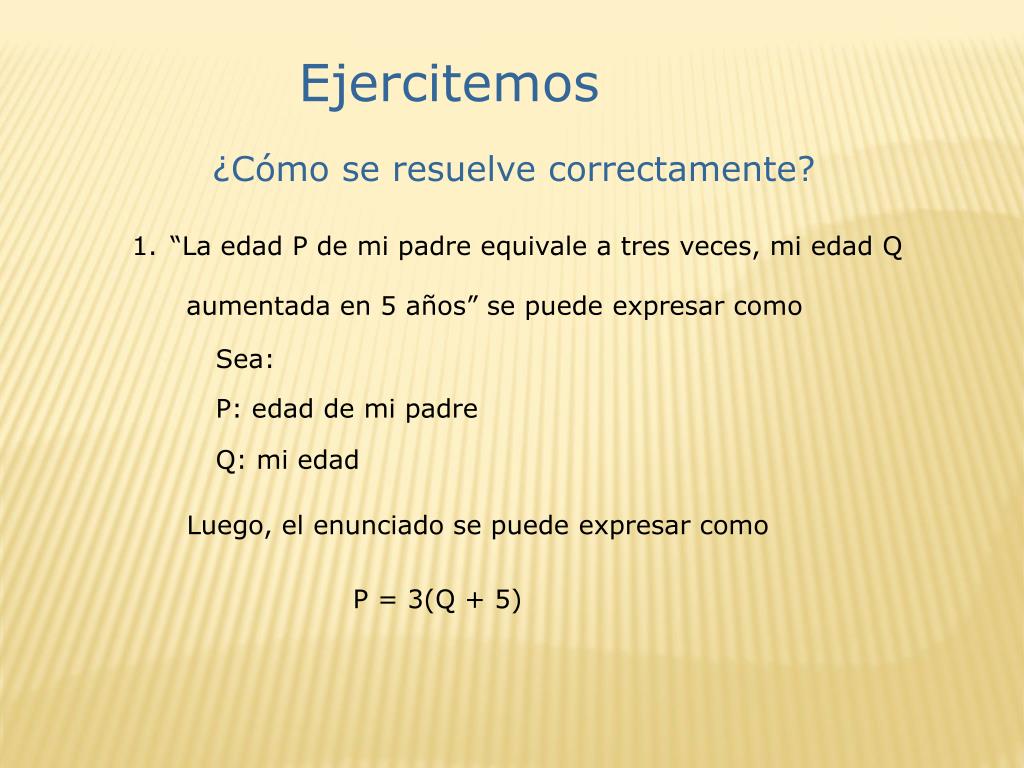 Ejercitemos

¿Cómo se resuelve correctamente?

1. “La edad P de mi padre equivale a tres veces, mi edad Q aumentada en 5 años” se puede expresar como

Sea:

P: edad de mi padre

Q: mi edad

Luego, el enunciado se puede expresar como

$P = 3(Q + 5)$